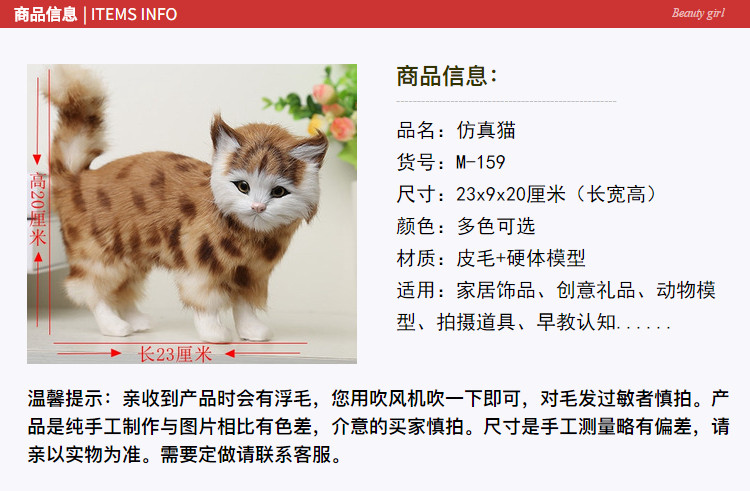 商品信息 | ITEMS INFO

Beauty girl

高20厘米

长23厘米

商品信息：

品名：仿真猫

货号：M-159

尺寸：23x9x20厘米（长宽高）

颜色：多色可选

材质：皮毛+硬体模型

适用：家居饰品、创意礼品、动物模型、拍摄道具、早教认知......

温馨提示：亲收到产品时会有浮毛，您用吹风机吹一下即可，对毛发过敏者慎拍。产品是纯手工制作与图片相比有色差，介意的买家慎拍。尺寸是手工测量略有偏差，请亲以实物为准。需要定做请联系客服。